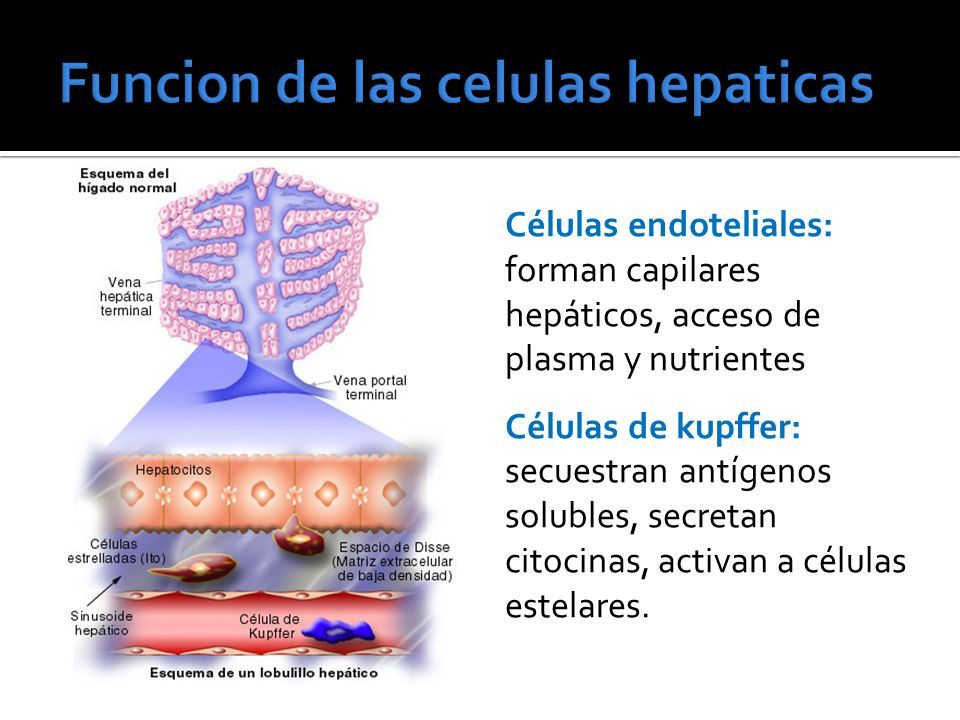 Funcion de las celulas hepaticas

Esquema del hígado normal

Vena hepática terminal

Vena portal terminal

Hepatocitos

Células estrelladas (Ito)

Espacio de Disse (Matriz extracelular de baja densidad)

Sinusoide hepático

Célula de Kupffer

Esquema de un lobulillo hepático

Células endoteliales: forman capilares hepáticos, acceso de plasma y nutrientes

Células de kupffer: secuestran antígenos solubles, secretan citocinas, activan a células estelares.